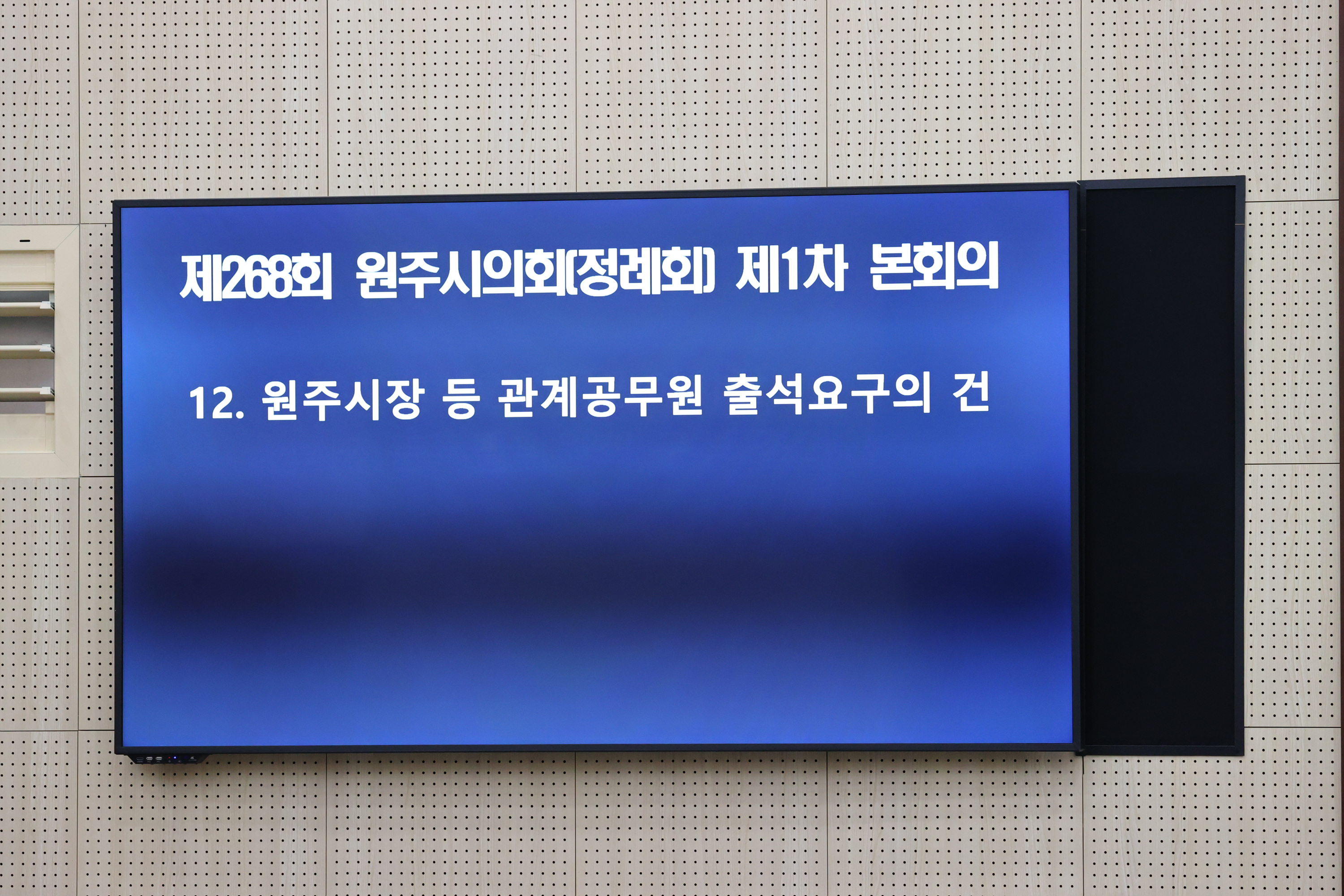 제268회 원주시의회(정례회) 제1차 본회의

12. 원주시장 등 관계공무원 출석요구의 건